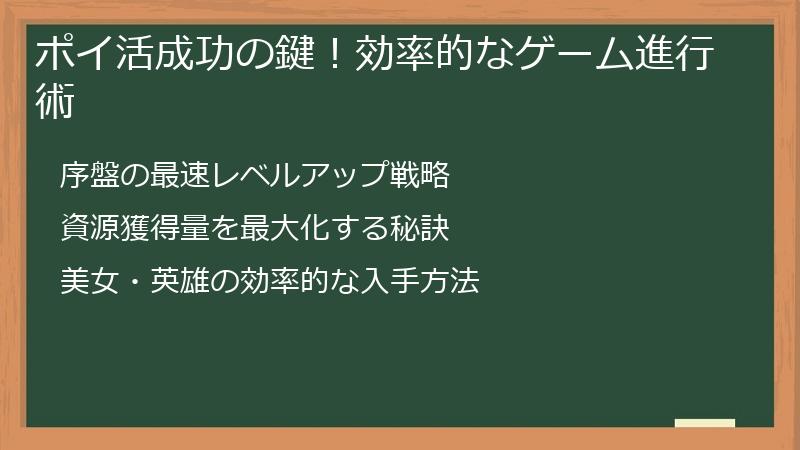 ポイ活成功の鍵！効率的なゲーム進行術

序盤の最速レベルアップ戦略

資源獲得量を最大化する秘訣

美女・英雄の効率的な入手方法